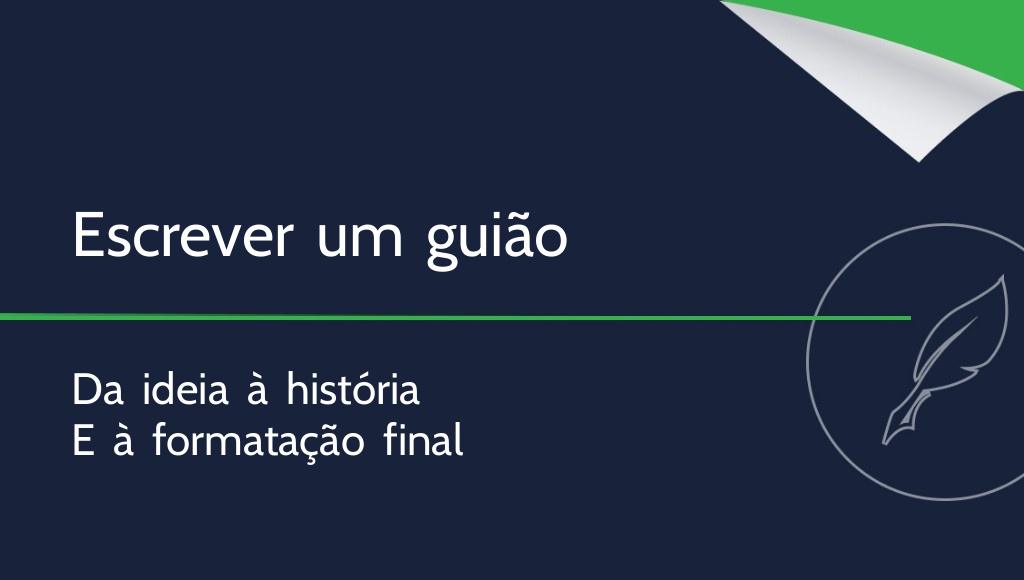 Escrever um guião

Da ideia à história
E à formatação final